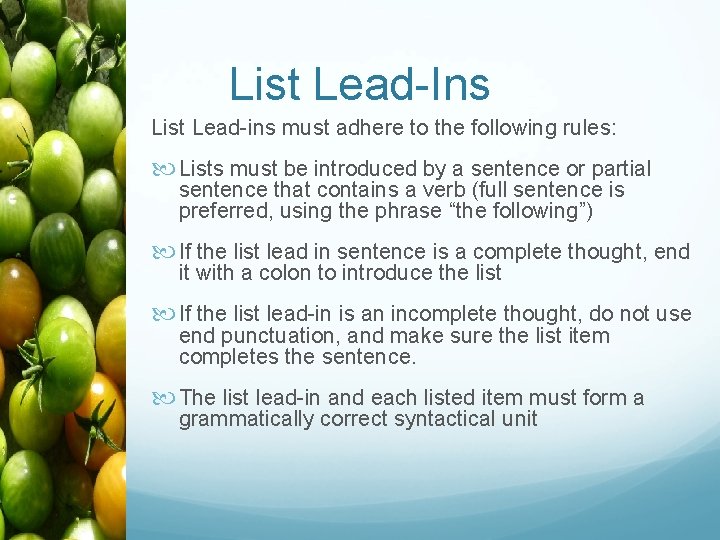 List Lead-Ins

List Lead-ins must adhere to the following rules:

Lists must be introduced by a sentence or partial sentence that contains a verb (full sentence is preferred, using the phrase “the following”)

If the list lead in sentence is a complete thought, end it with a colon to introduce the list

If the list lead-in is an incomplete thought, do not use end punctuation, and make sure the list item completes the sentence.

The list lead-in and each listed item must form a grammatically correct syntactical unit